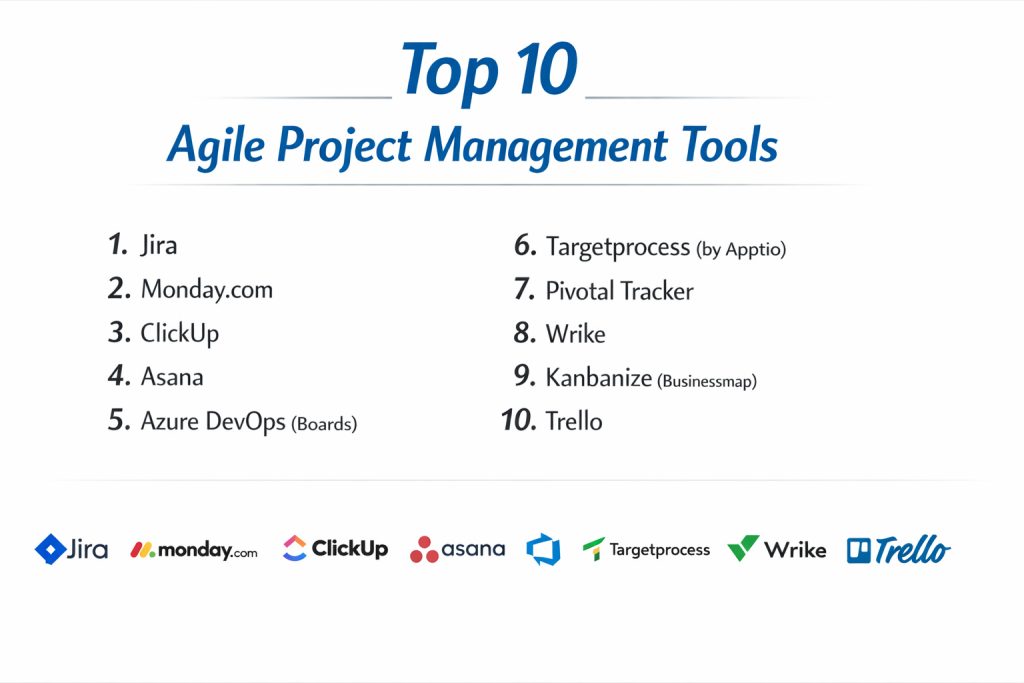 Top 10
Agile Project Management Tools

1. Jira
2. Monday.com
3. ClickUp
4. Asana
5. Azure DevOps (Boards)

6. Targetprocess (by Apptio)
7. Pivotal Tracker
8. Wrike
9. Kanbanize (Businessmap)
10. Trello

Jira monday.com ClickUp asana Targetprocess Wrike Trello